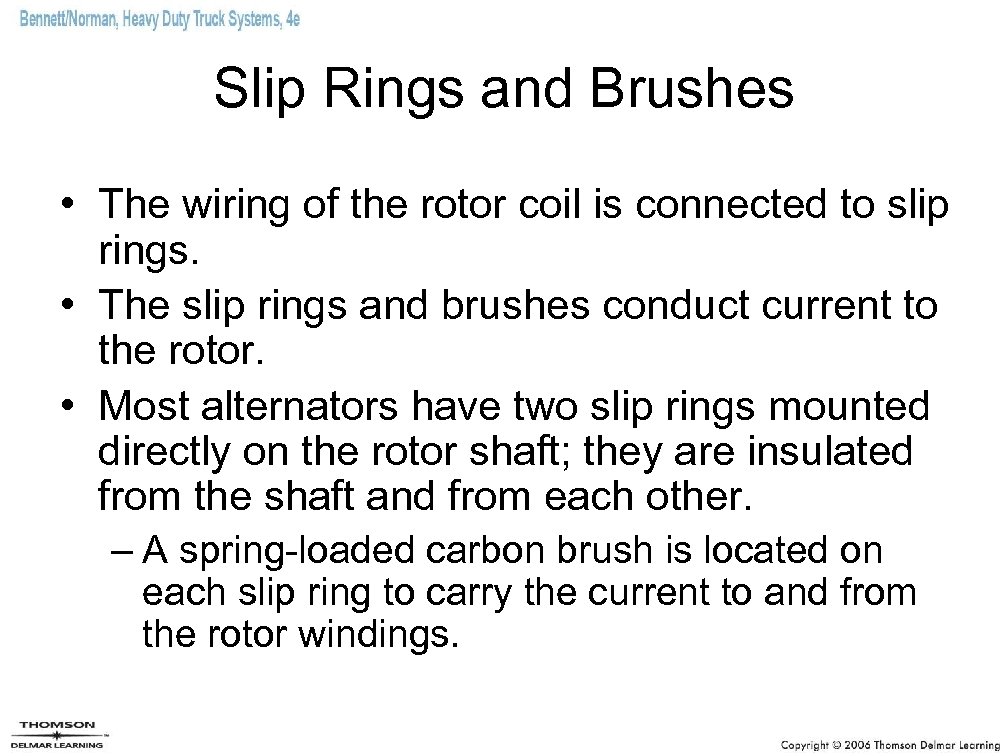 Bennett/Norman, Heavy Duty Truck Systems, 4e

Slip Rings and Brushes

• The wiring of the rotor coil is connected to slip rings.
• The slip rings and brushes conduct current to the rotor.
• Most alternators have two slip rings mounted directly on the rotor shaft; they are insulated from the shaft and from each other.
– A spring-loaded carbon brush is located on each slip ring to carry the current to and from the rotor windings.

THOMSON
DELMAR LEARNING

Copyright © 2006 Thomson Delmar Learning